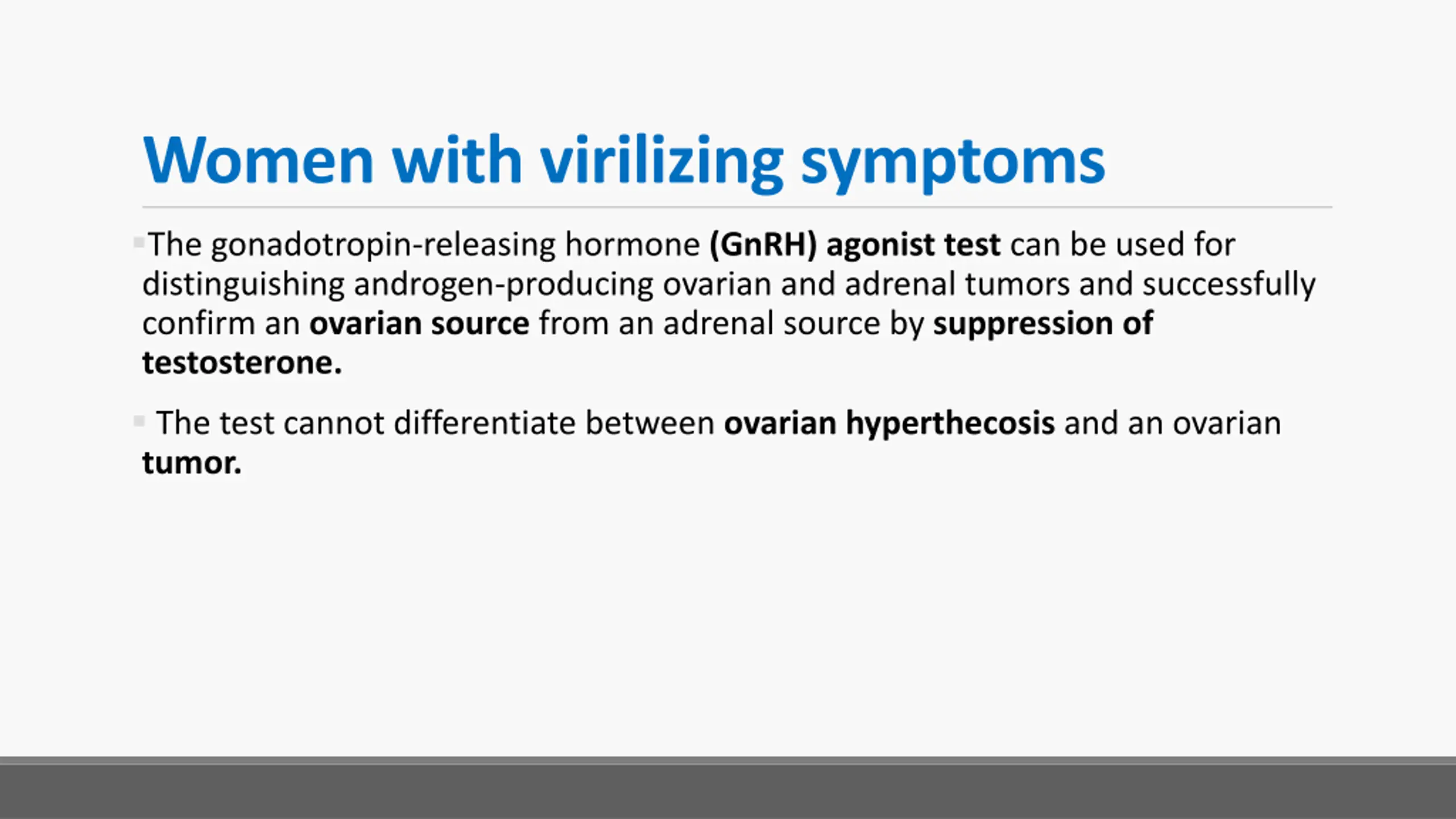 Women with virilizing symptoms

The gonadotropin-releasing hormone (GnRH) agonist test can be used for distinguishing androgen-producing ovarian and adrenal tumors and successfully confirm an ovarian source from an adrenal source by suppression of testosterone.

The test cannot differentiate between ovarian hyperthecosis and an ovarian tumor.